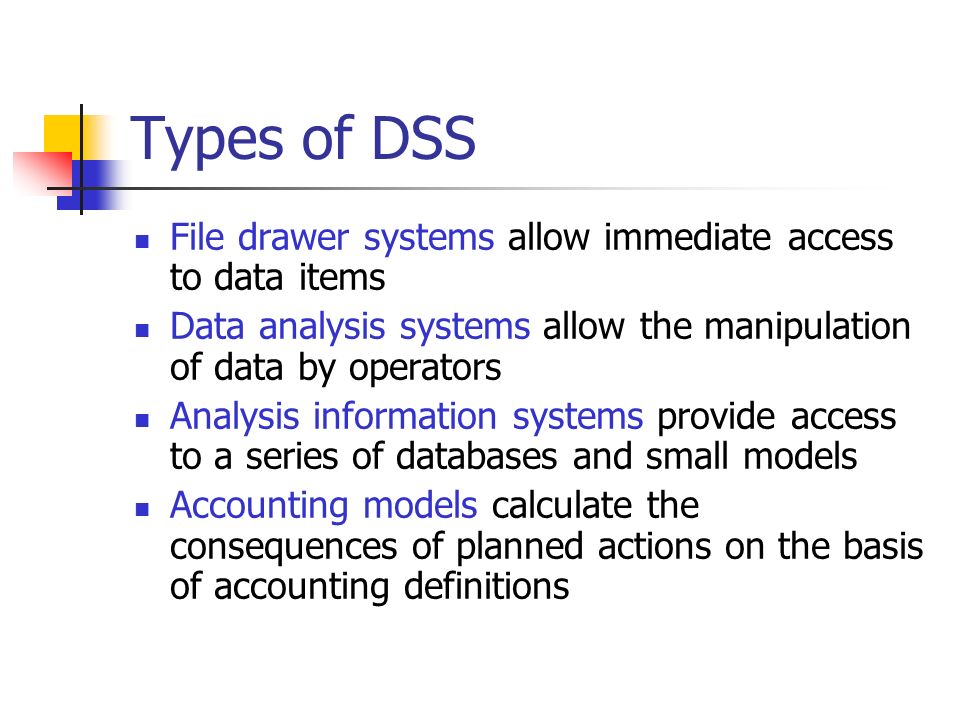 Types of DSS

- File drawer systems allow immediate access to data items
- Data analysis systems allow the manipulation of data by operators
- Analysis information systems provide access to a series of databases and small models
- Accounting models calculate the consequences of planned actions on the basis of accounting definitions